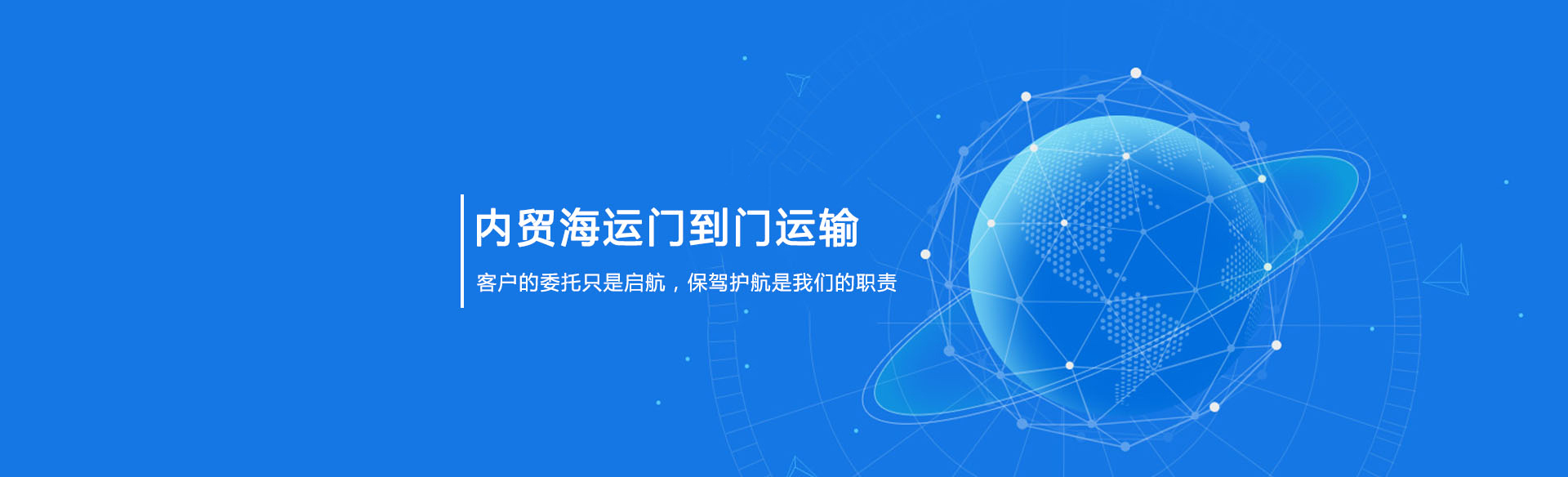 内贸海运门到门运输

客户的委托只是启航，保驾护航是我们的职责